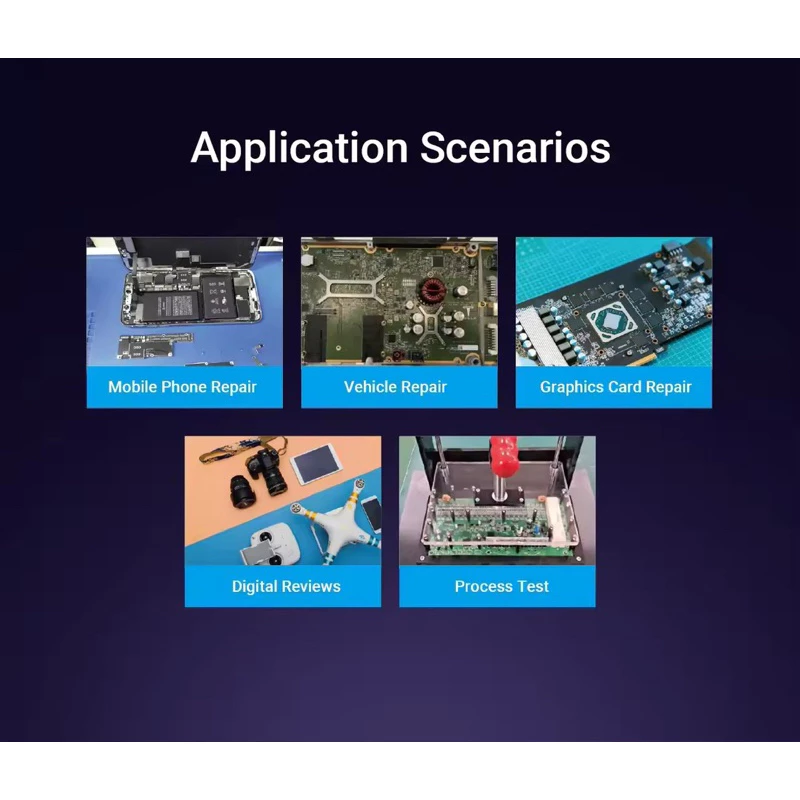 Application Scenarios

Mobile Phone Repair

Vehicle Repair

Graphics Card Repair

Digital Reviews

Process Test